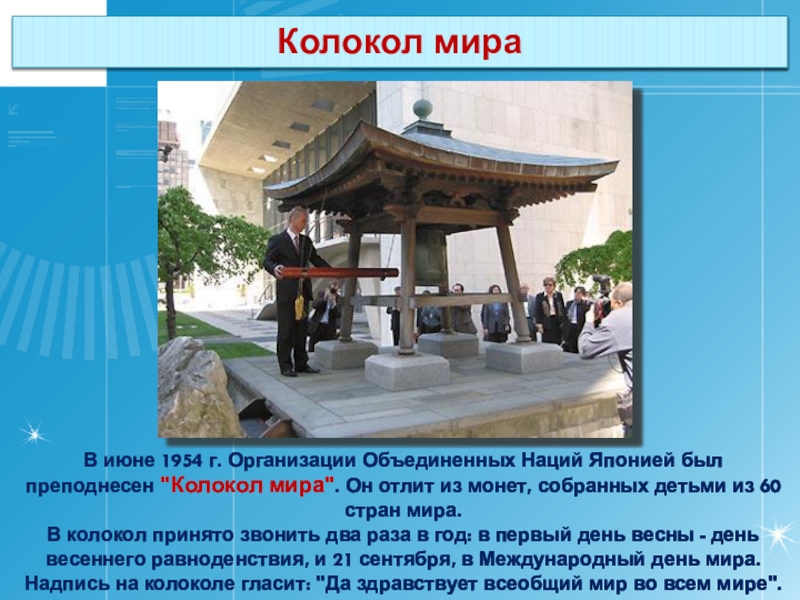 Колокол мира

В июне 1954 г. Организации Объединенных Наций Японией был преподнесен "Колокол мира". Он отлит из монет, собранных детьми из 60 стран мира.
В колокол принято звонить два раза в год: в первый день весны - день весеннего равноденствия, и 21 сентября, в Международный день мира. Надпись на колоколе гласит: "Да здравствует всеобщий мир во всем мире".